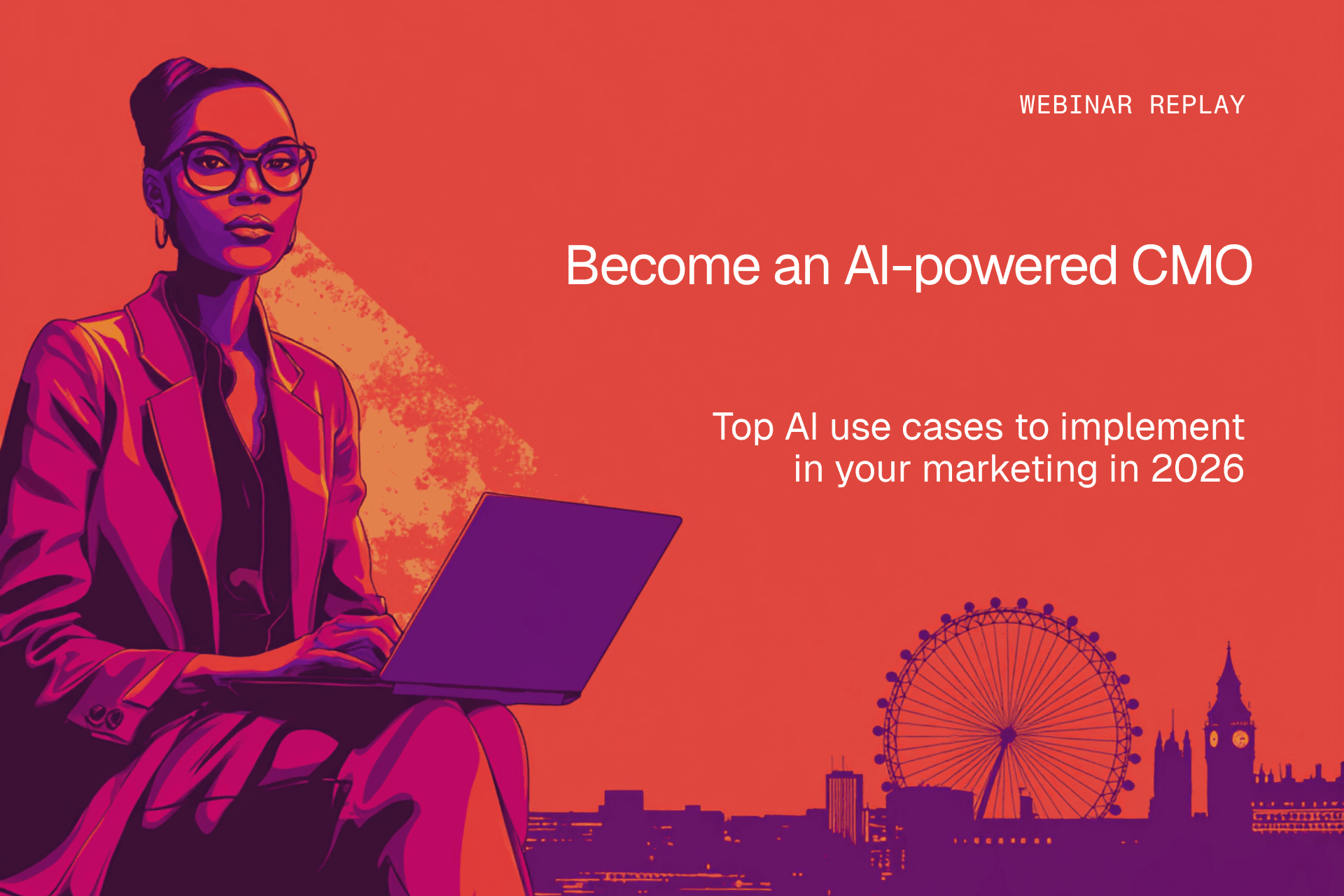 WEBINAR REPLAY

Become an AI-powered CMO

Top AI use cases to implement in your marketing in 2026